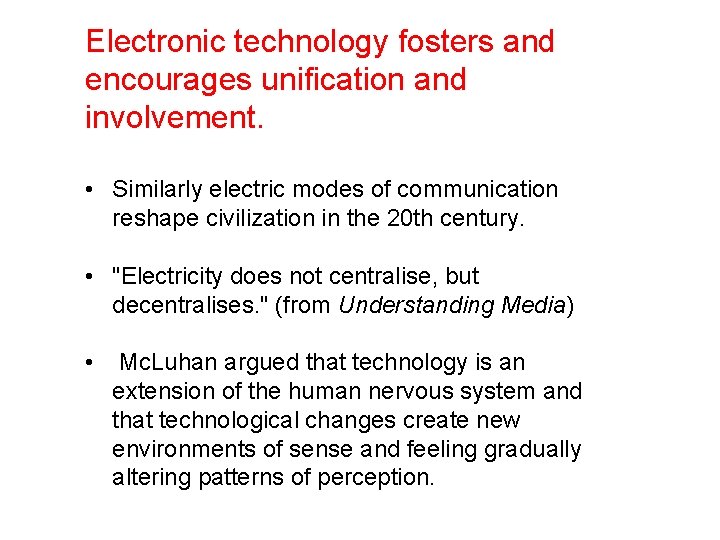 Electronic technology fosters and encourages unification and involvement.

• Similarly electric modes of communication reshape civilization in the 20th century.

• "Electricity does not centralise, but decentralises." (from Understanding Media)

• McLuhan argued that technology is an extension of the human nervous system and that technological changes create new environments of sense and feeling gradually altering patterns of perception.